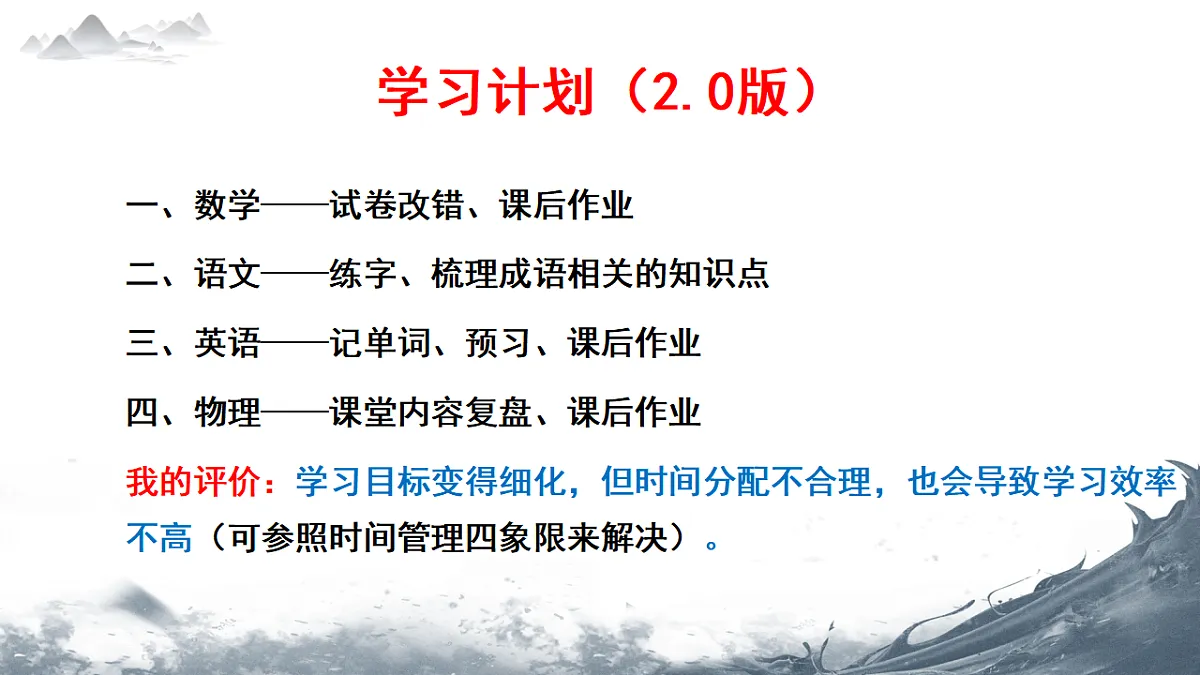 学习计划（2.0版）

一、数学——试卷改错、课后作业

二、语文——练字、梳理成语相关的知识点

三、英语——记单词、预习、课后作业

四、物理——课堂内容复盘、课后作业

我的评价：学习目标变得细化，但时间分配不合理，也会导致学习效率不高（可参照时间管理四象限来解决）。